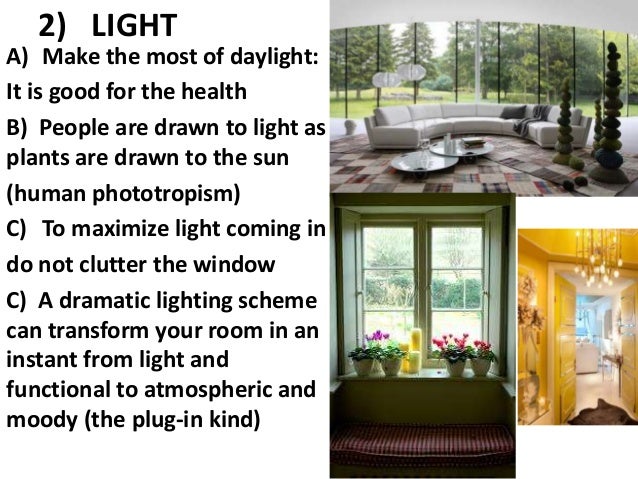 2) LIGHT

A) Make the most of daylight: It is good for the health

B) People are drawn to light as plants are drawn to the sun (human phototropism)

C) To maximize light coming in do not clutter the window

C) A dramatic lighting scheme can transform your room in an instant from light and functional to atmospheric and moody (the plug-in kind)